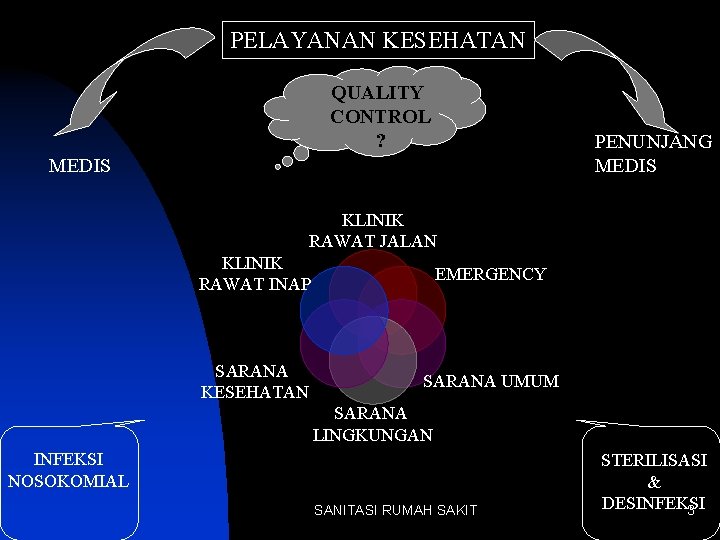 PELAYANAN KESEHATAN

QUALITY CONTROL ?

MEDIS

PENUNJANG MEDIS

KLINIK RAWAT JALAN

KLINIK RAWAT INAP

EMERGENCY

SARANA KESEHATAN

SARANA UMUM

SARANA LINGKUNGAN

INFEKSI NOSOKOMIAL

STERILISASI & DESINFEKSI

SANITASI RUMAH SAKIT

3